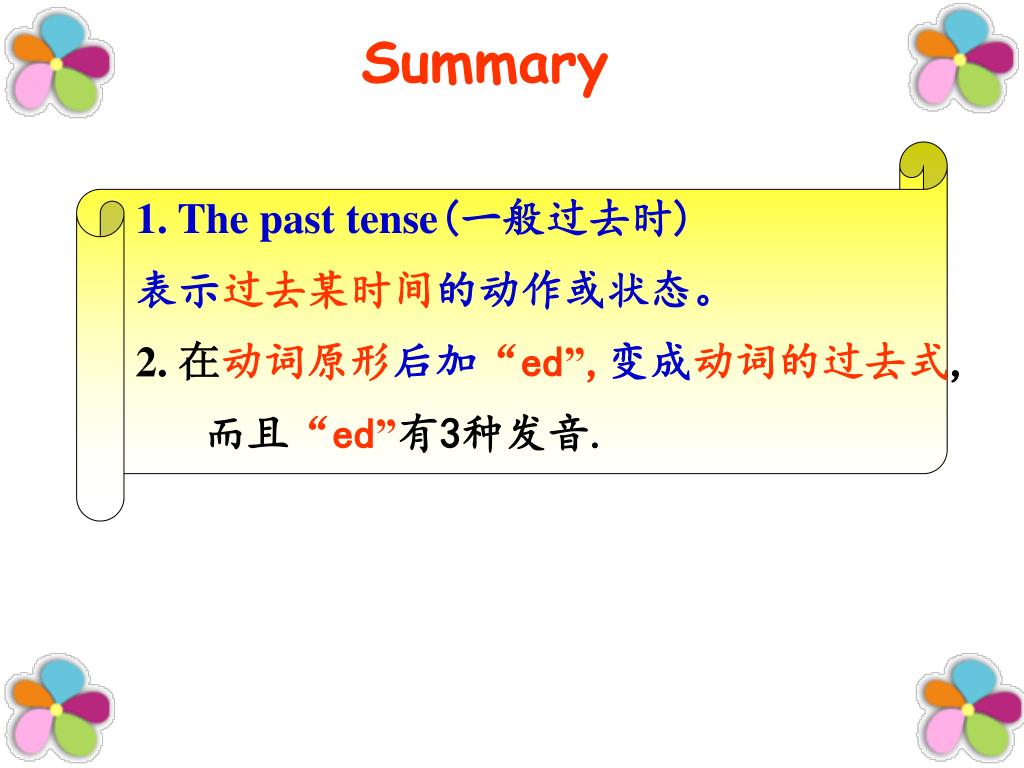 Summary

1. The past tense(一般过去时)
表示过去某时间的动作或状态。

2. 在动词原形后加 “ed”, 变成动词的过去式,
而且 “ed”有3种发音.